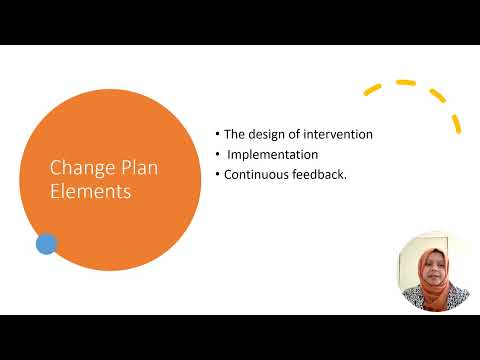 Change Plan Elements

• The design of intervention
• Implementation
• Continuous feedback.